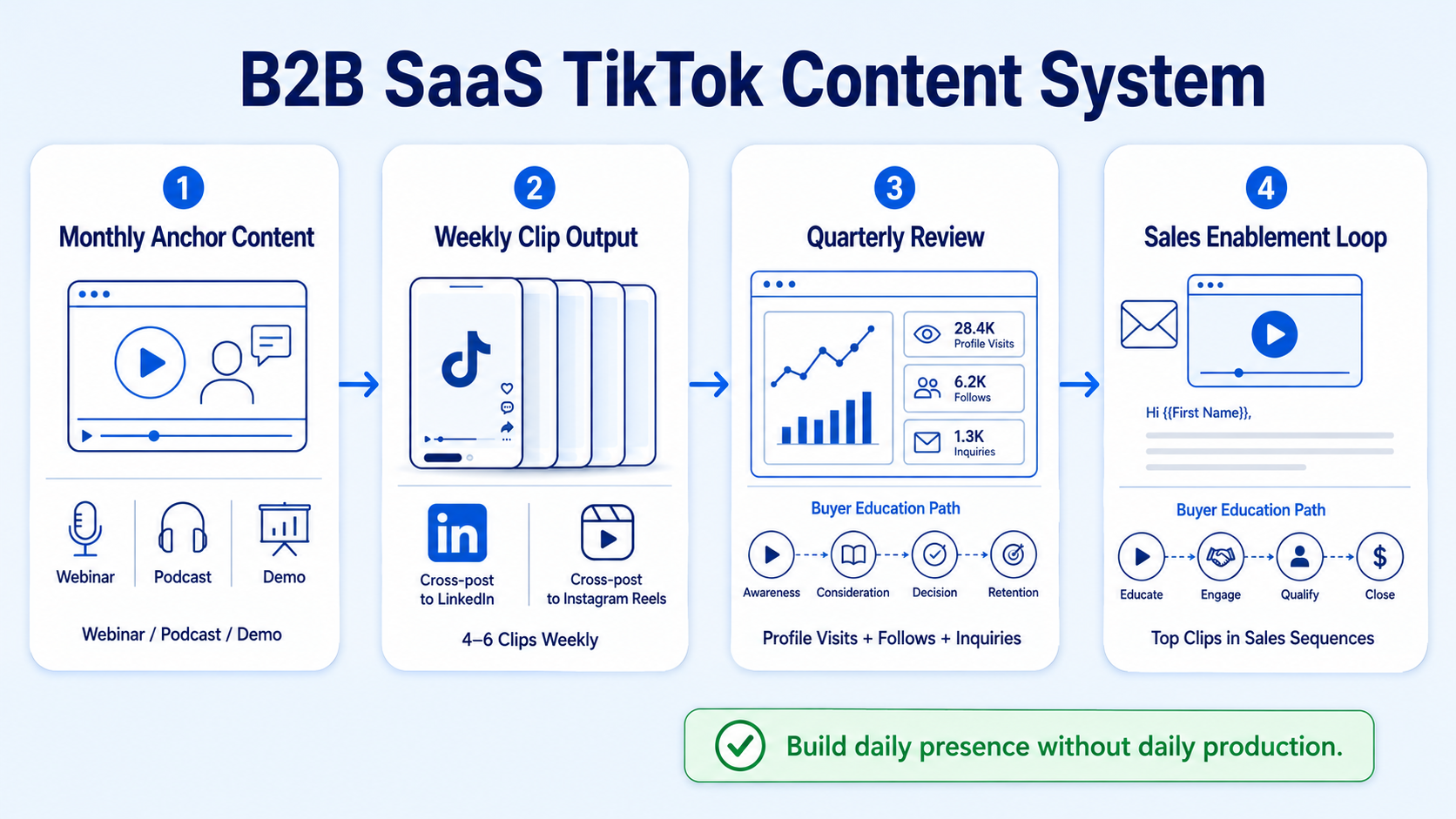 B2B SaaS TikTok Content System

1
Monthly Anchor Content

Webinar
Podcast
Demo

Webinar / Podcast / Demo

2
Weekly Clip Output

in
Cross-post to LinkedIn

Cross-post to Instagram Reels

4–6 Clips Weekly

3
Quarterly Review

28.4K
Profile Visits

6.2K
Follows

1.3K
Inquiries

Buyer Education Path

Awareness
Consideration
Decision
Retention

Profile Visits + Follows + Inquiries

4
Sales Enablement Loop

Hi {{First Name}},

Buyer Education Path

Educate
Engage
Qualify
Close

Top Clips in Sales Sequences

Build daily presence without daily production.